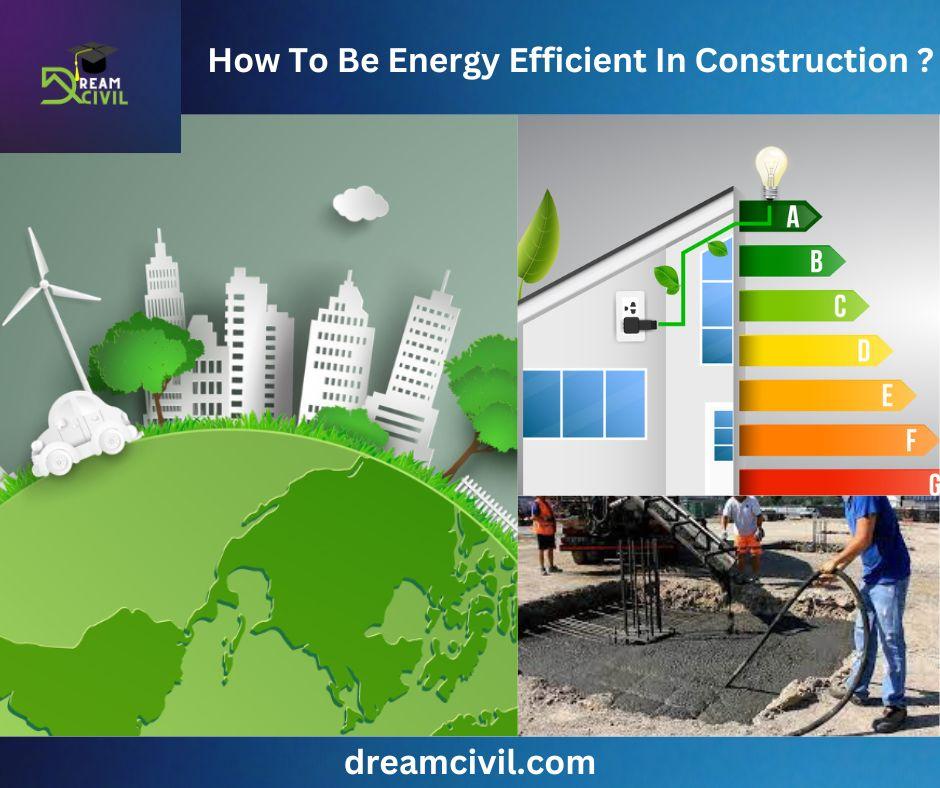 DREAM CIVIL

How To Be Energy Efficient In Construction ?

A
B
C
D
E
F
G

dreamcivil.com